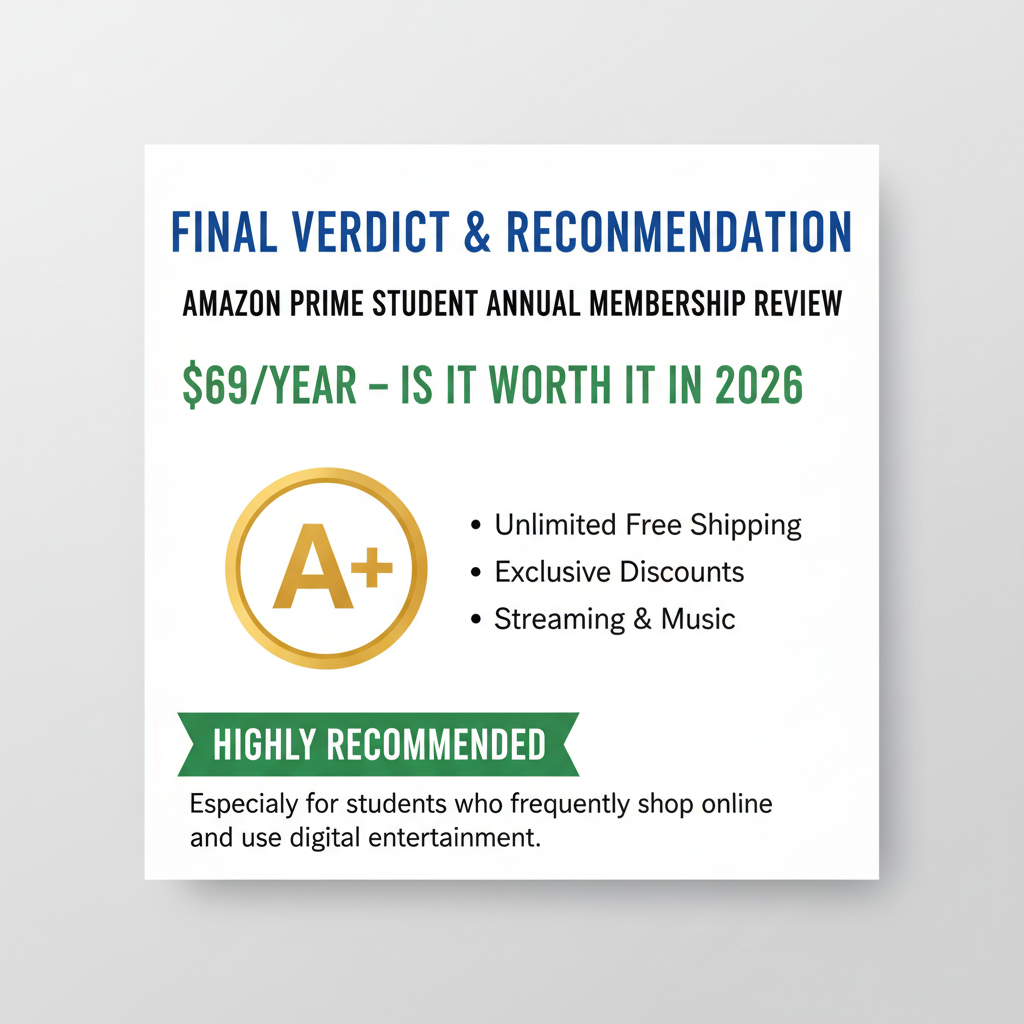 FINAL VERDICT & RECONMENDATION

AMAZON PRIME STUDENT ANNUAL MEMBERSHIP REVIEW

$69/YEAR – IS IT WORTH IT IN 2026

A+

• Unlimited Free Shipping
• Exclusive Discounts
• Streaming & Music

HIGHLY RECOMMENDED

Especialy for students who frequently shop online and use digital entertainment.